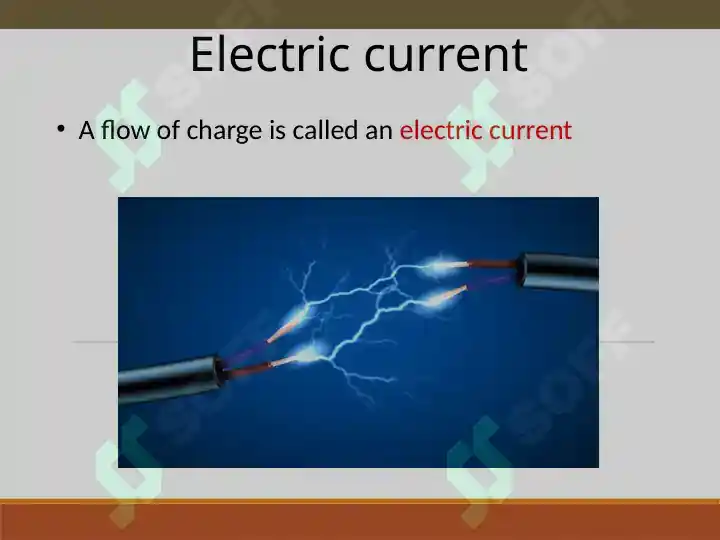 Electric current

• A flow of charge is called an electric current